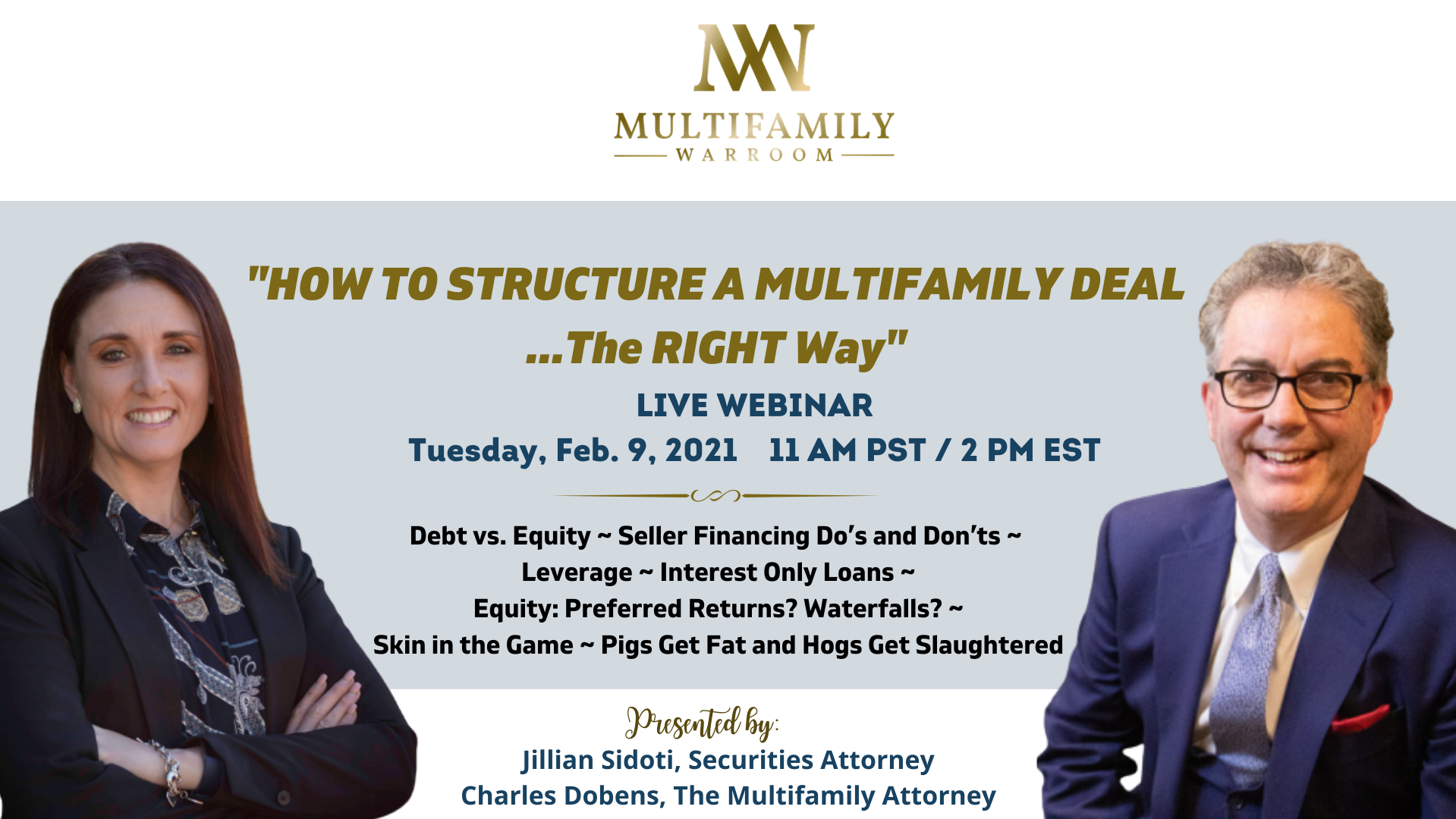 MW
MULTIFAMILY
WARROOM

"HOW TO STRUCTURE A MULTIFAMILY DEAL ...The RIGHT Way"

LIVE WEBINAR
Tuesday, Feb. 9, 2021 11 AM PST / 2 PM EST

Debt vs. Equity ~ Seller Financing Do's and Don'ts ~
Leverage ~ Interest Only Loans ~
Equity: Preferred Returns? Waterfalls? ~
Skin in the Game ~ Pigs Get Fat and Hogs Get Slaughtered

Presented by:
Jillian Sidoti, Securities Attorney
Charles Dobens, The Multifamily Attorney